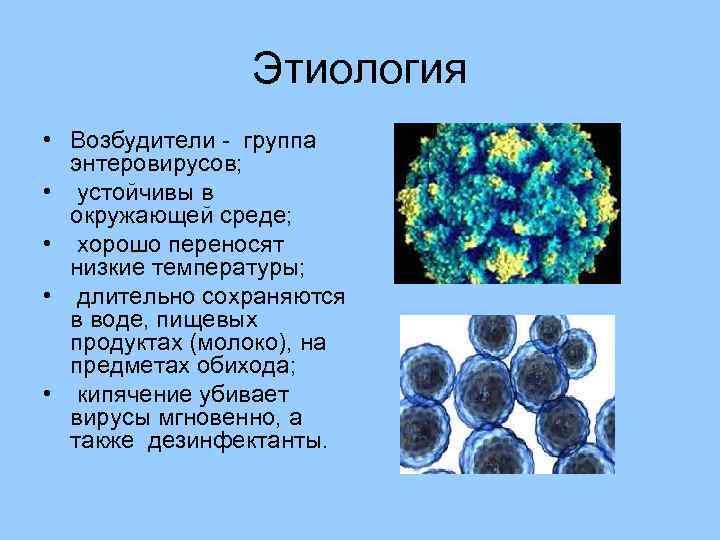 Этиология

• Возбудители - группа энтеровирусов;
• устойчивы в окружающей среде;
• хорошо переносят низкие температуры;
• длительно сохраняются в воде, пищевых продуктах (молоко), на предметах обихода;
• кипячение убивает вирусы мгновенно, а также дезинфектанты.